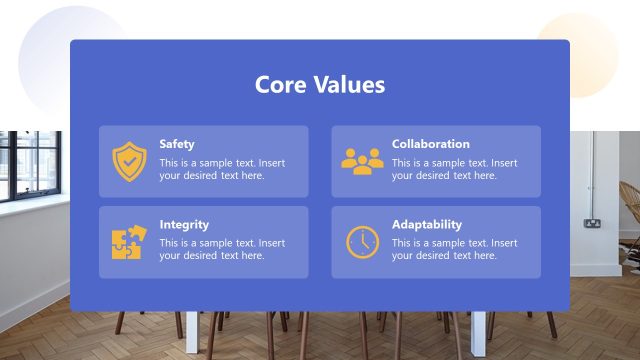 Core Values

Safety
This is a sample text. Insert your desired text here.

Collaboration
This is a sample text. Insert your desired text here.

Integrity
This is a sample text. Insert your desired text here.

Adaptability
This is a sample text. Insert your desired text here.